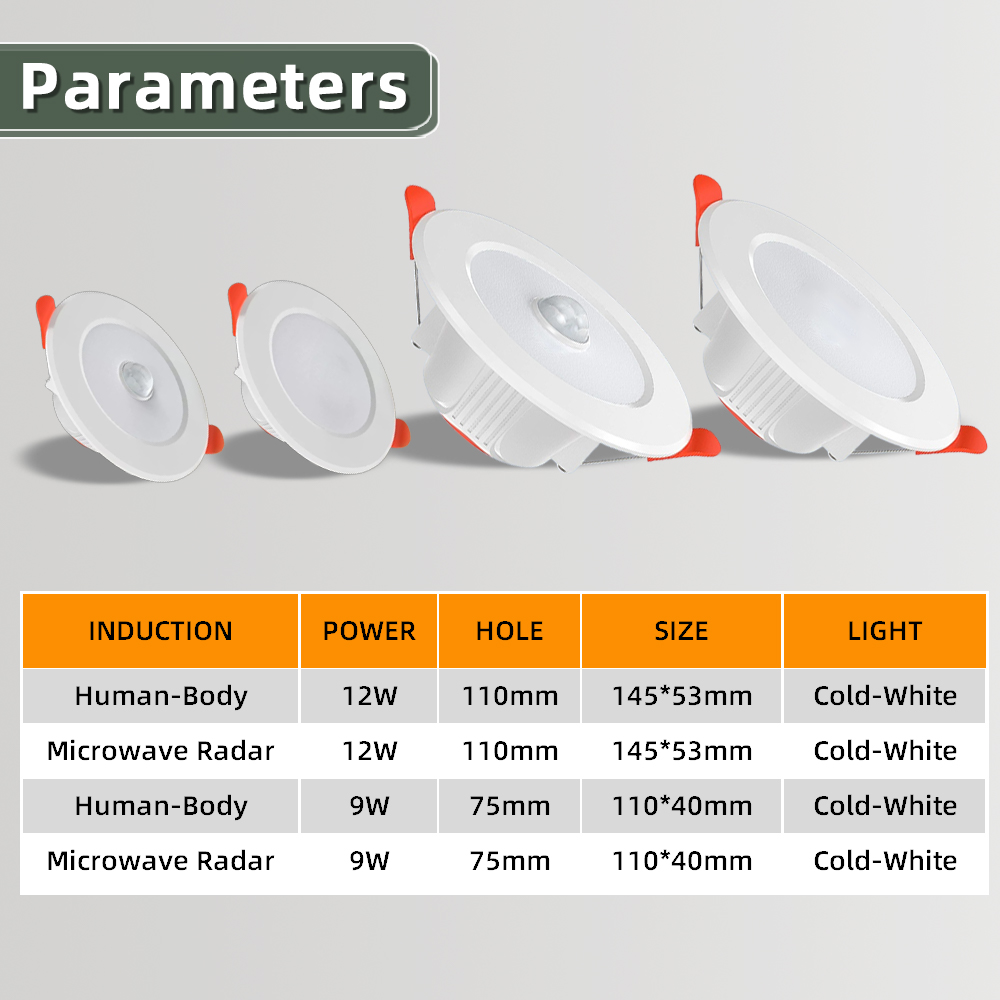 Parameters

| INDUCTION | POWER | HOLE | SIZE | LIGHT |
|---|---|---|---|---|
| Human-Body | 12W | 110mm | 145*53mm | Cold-White |
| Microwave Radar | 12W | 110mm | 145*53mm | Cold-White |
| Human-Body | 9W | 75mm | 110*40mm | Cold-White |
| Microwave Radar | 9W | 75mm | 110*40mm | Cold-White |